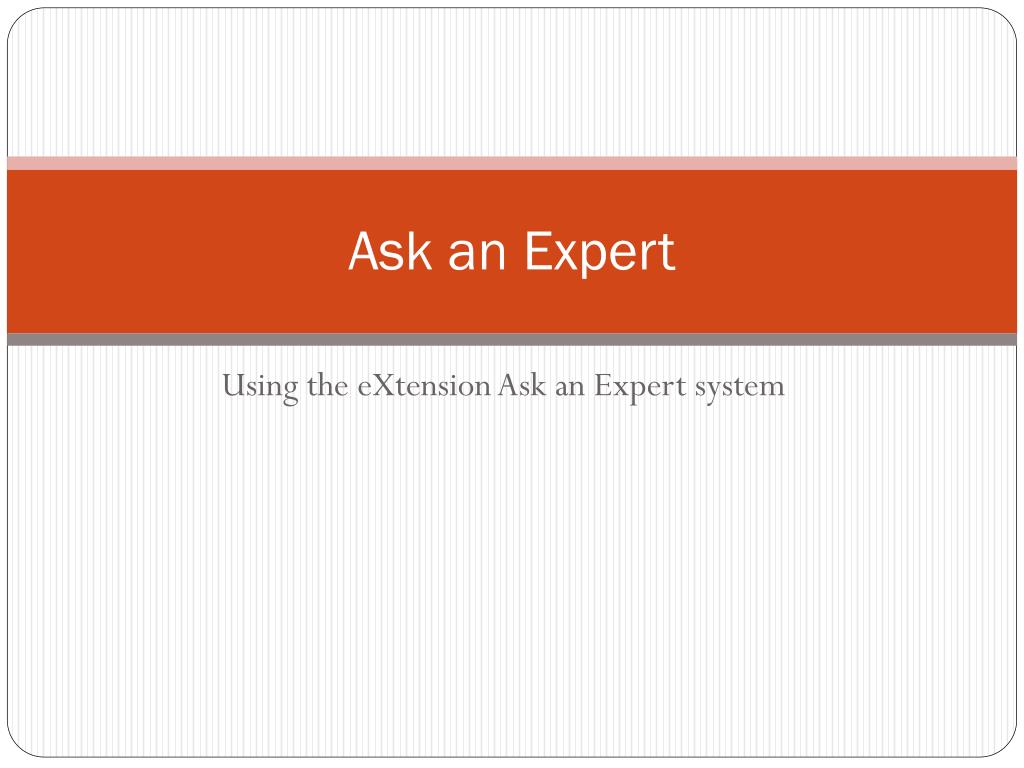 Ask an Expert

Using the eXtension Ask an Expert system